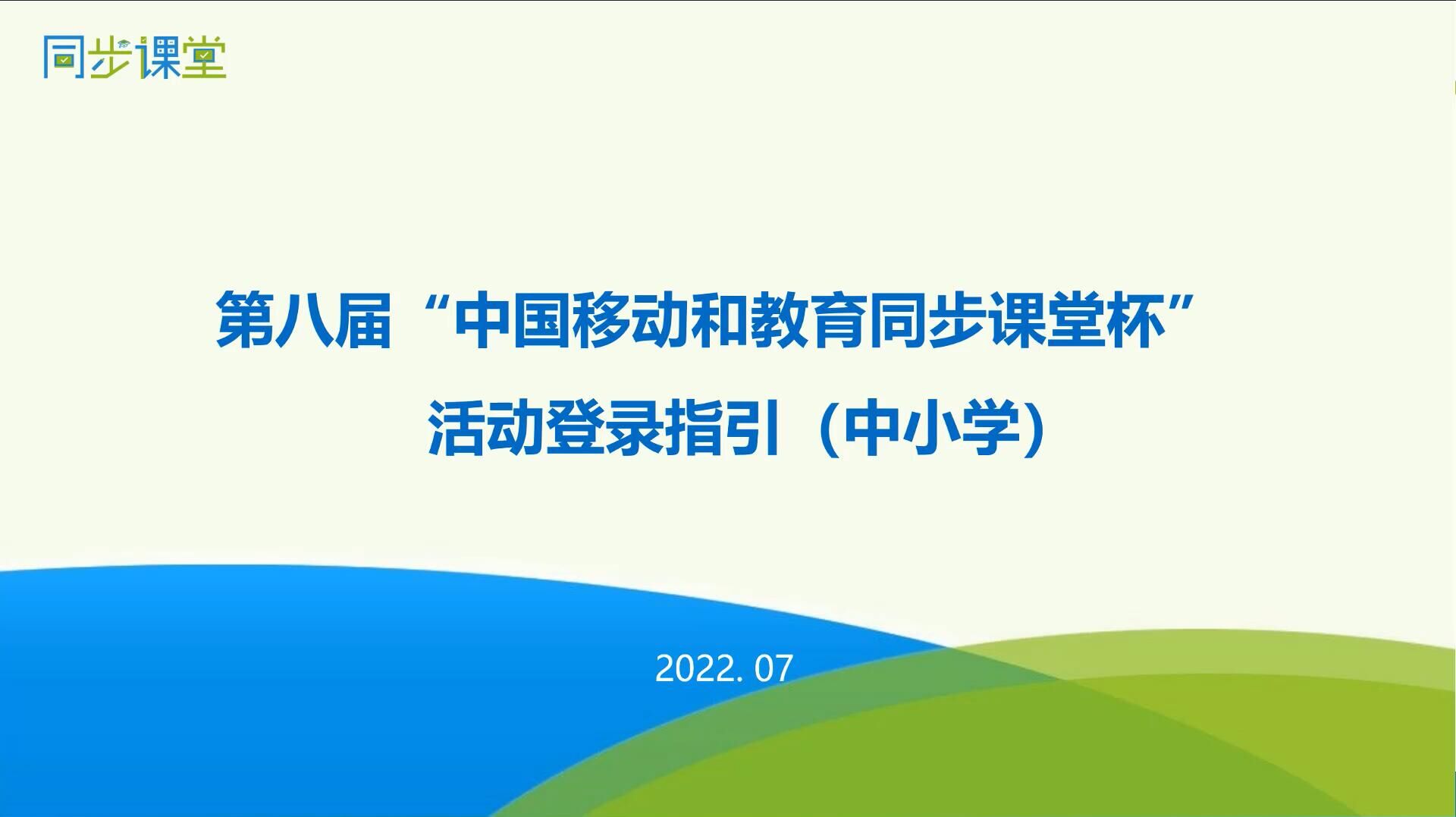 同步课堂

第八届“中国移动和教育同步课堂杯”
活动登录指引（中小学）

2022. 07